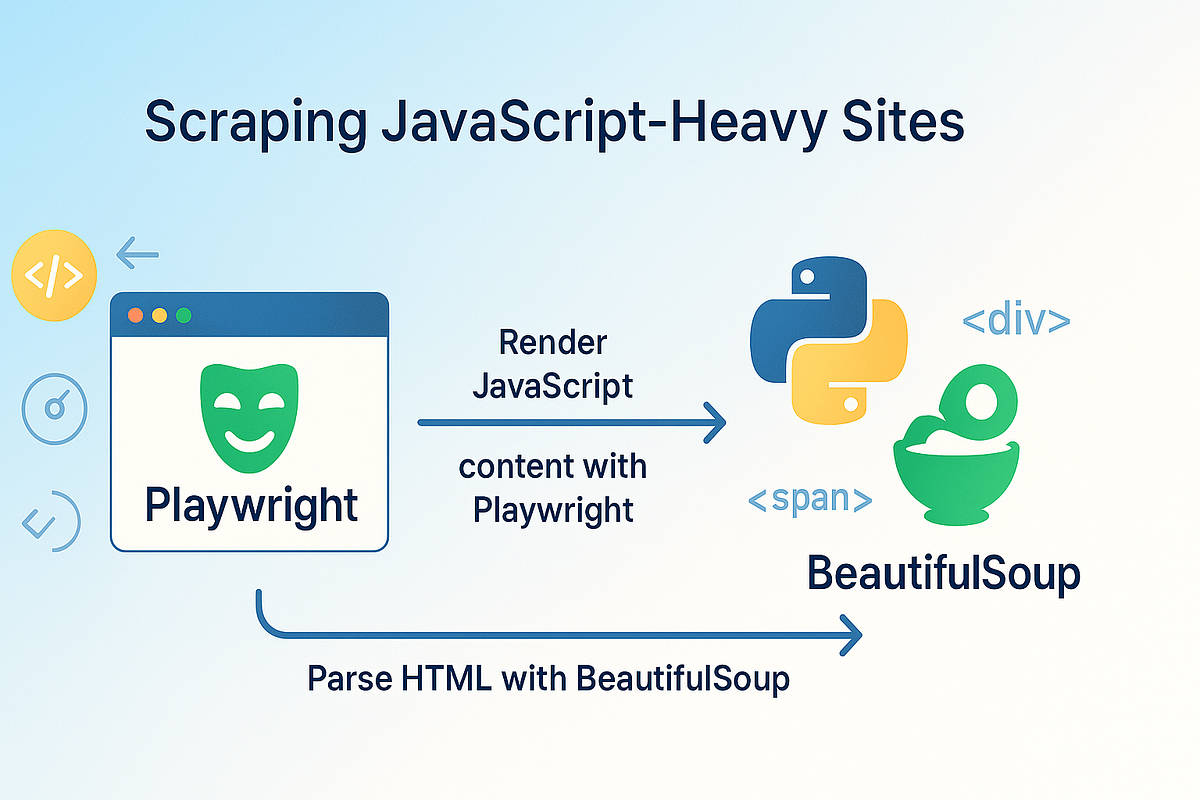 Scraping JavaScript-Heavy Sites

</>

Playwright

Render JavaScript

content with Playwright

<div>

<span>

BeautifulSoup

Parse HTML with BeautifulSoup